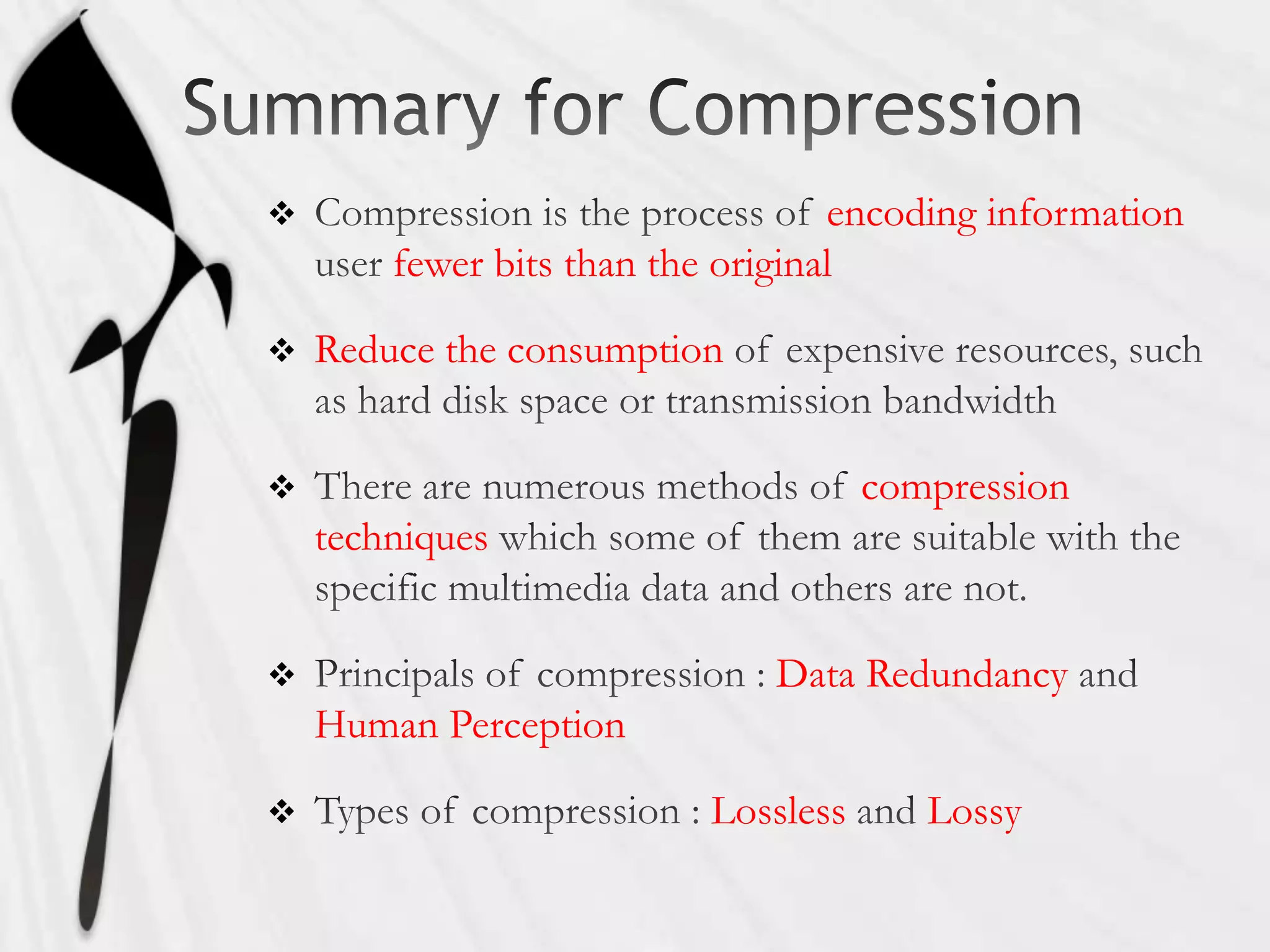 Summary for Compression

❖ Compression is the process of encoding information user fewer bits than the original

❖ Reduce the consumption of expensive resources, such as hard disk space or transmission bandwidth

❖ There are numerous methods of compression techniques which some of them are suitable with the specific multimedia data and others are not.

❖ Principals of compression : Data Redundancy and Human Perception

❖ Types of compression : Lossless and Lossy